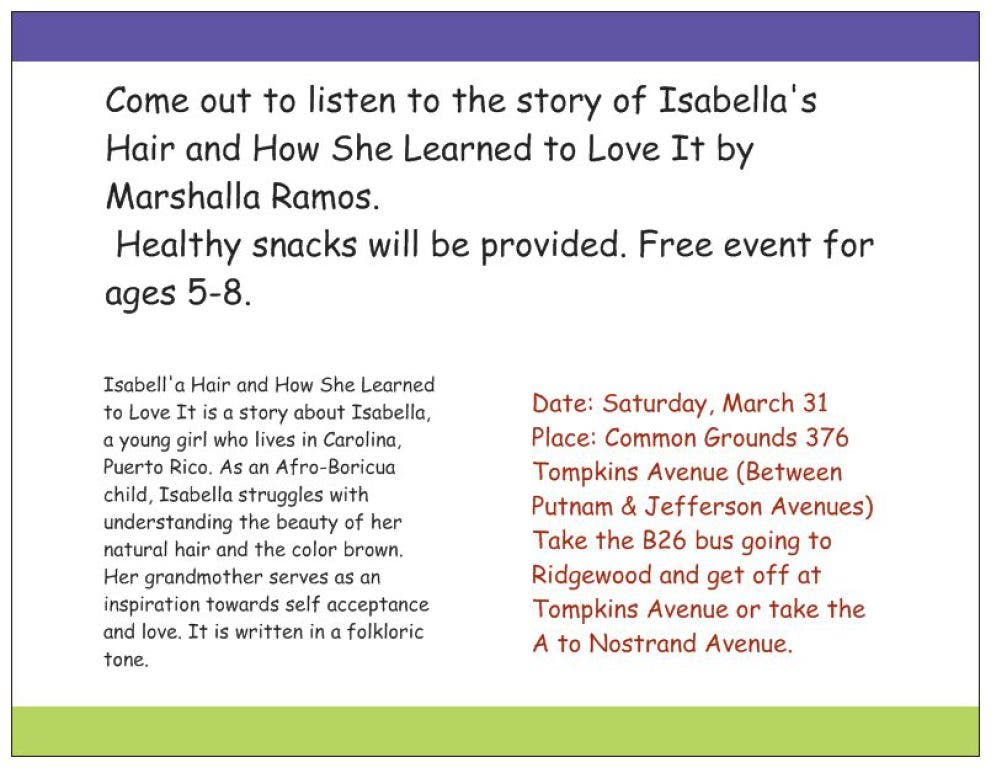 Come out to listen to the story of Isabella's Hair and How She Learned to Love It by Marshalla Ramos.
Healthy snacks will be provided. Free event for ages 5-8.

Isabell'a Hair and How She Learned to Love It is a story about Isabella, a young girl who lives in Carolina, Puerto Rico. As an Afro-Boricua child, Isabella struggles with understanding the beauty of her natural hair and the color brown. Her grandmother serves as an inspiration towards self acceptance and love. It is written in a folkloric tone.

Date: Saturday, March 31
Place: Common Grounds 376 Tompkins Avenue (Between Putnam & Jefferson Avenues)
Take the B26 bus going to Ridgewood and get off at Tompkins Avenue or take the A to Nostrand Avenue.